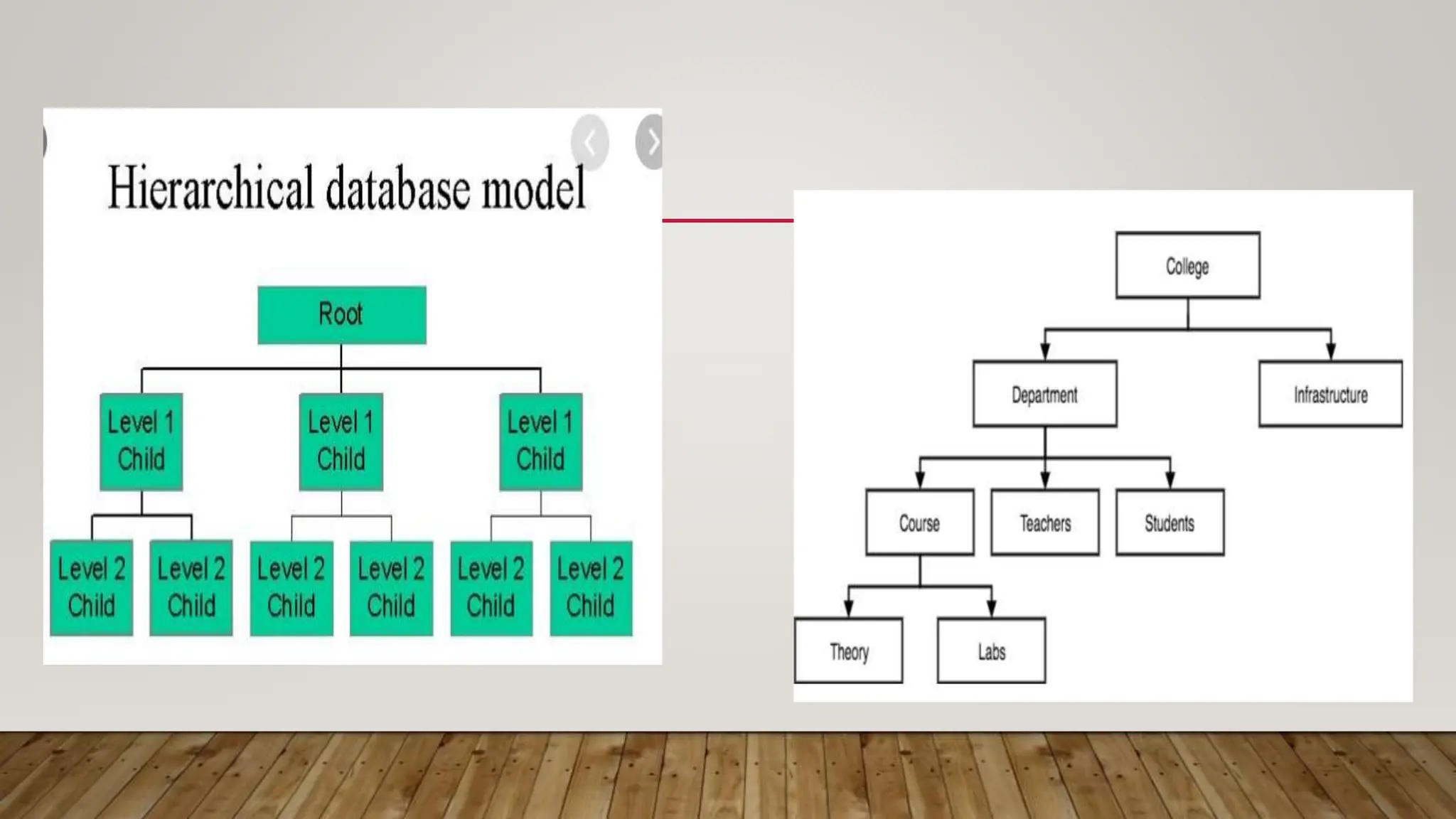 Hierarchical database model

Root

Level 1 Child

Level 1 Child

Level 1 Child

Level 2 Child

Level 2 Child

Level 2 Child

Level 2 Child

Level 2 Child

Level 2 Child

College

Department

Infrastructure

Course

Teachers

Students

Theory

Labs